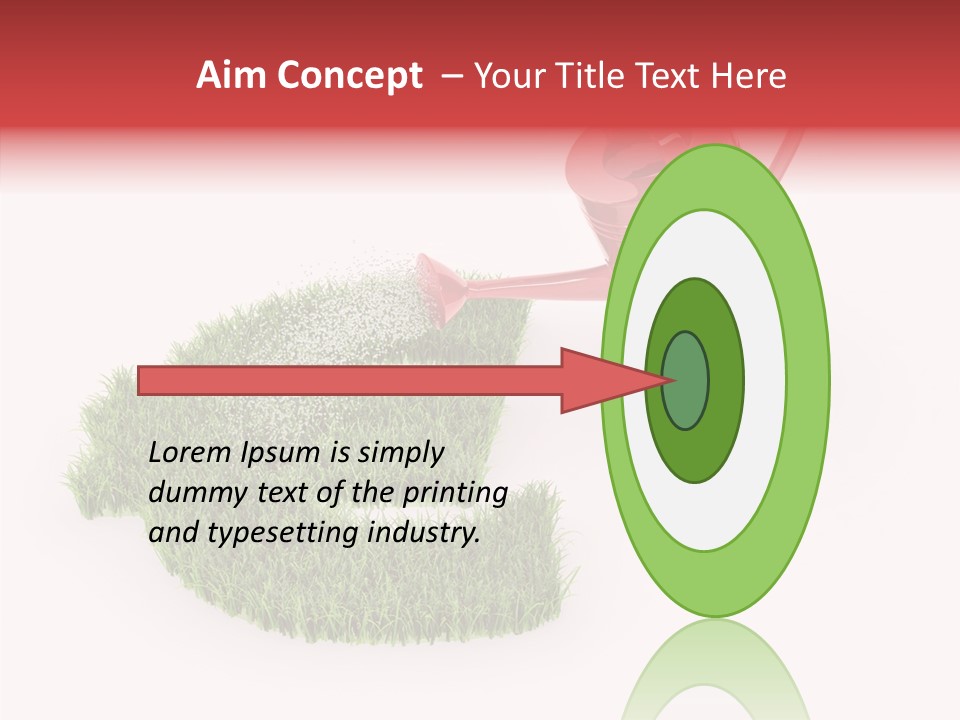 Aim Concept – Your Title Text Here

Lorem Ipsum is simply dummy text of the printing and typesetting industry.